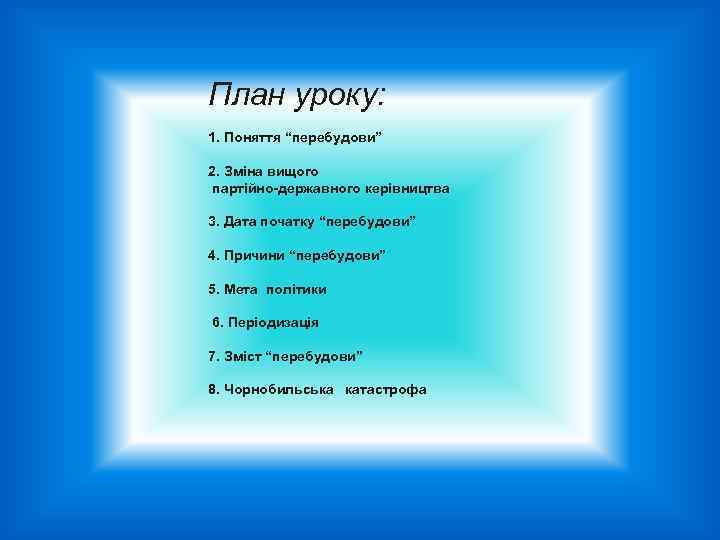 План уроку:

1. Поняття “перебудови”

2. Зміна вищого партійно-державного керівництва

3. Дата початку “перебудови”

4. Причини “перебудови”

5. Мета політики

6. Періодизація

7. Зміст “перебудови”

8. Чорнобильська катастрофа